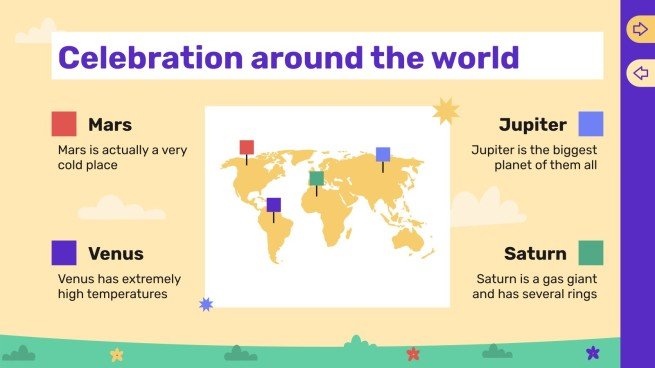 Celebration around the world

Mars

Mars is actually a very cold place

Venus

Venus has extremely high temperatures

Jupiter

Jupiter is the biggest planet of them all

Saturn

Saturn is a gas giant and has several rings